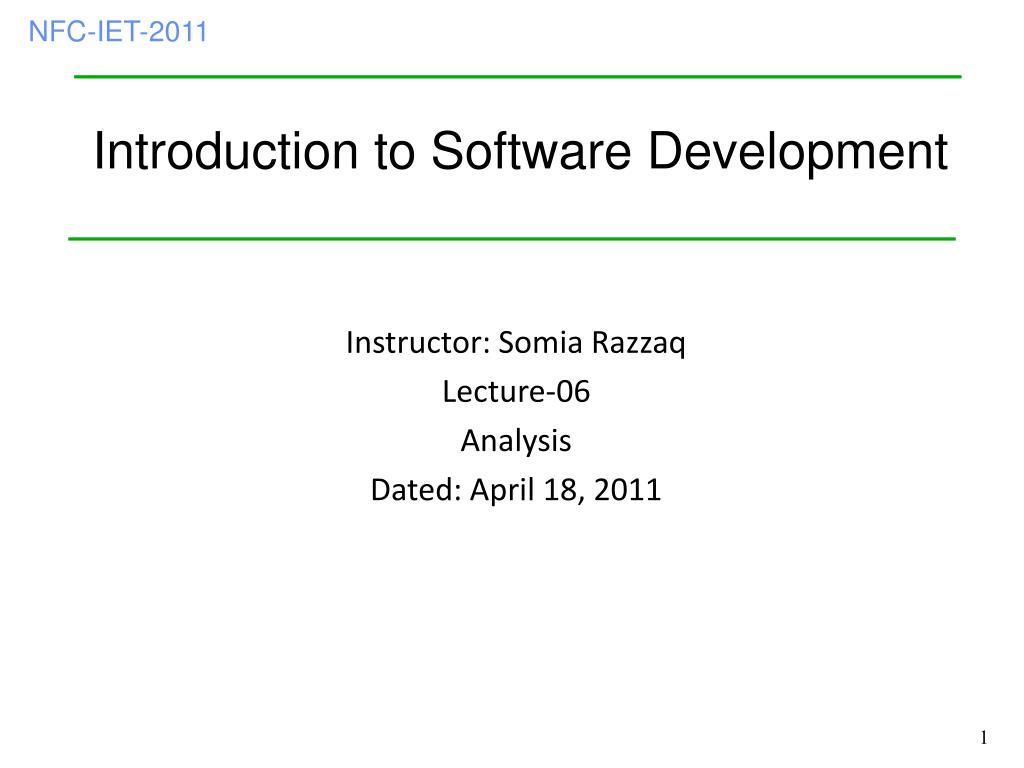 NFC-IET-2011

Introduction to Software Development

Instructor: Somia Razzaq
Lecture-06
Analysis
Dated: April 18, 2011

1